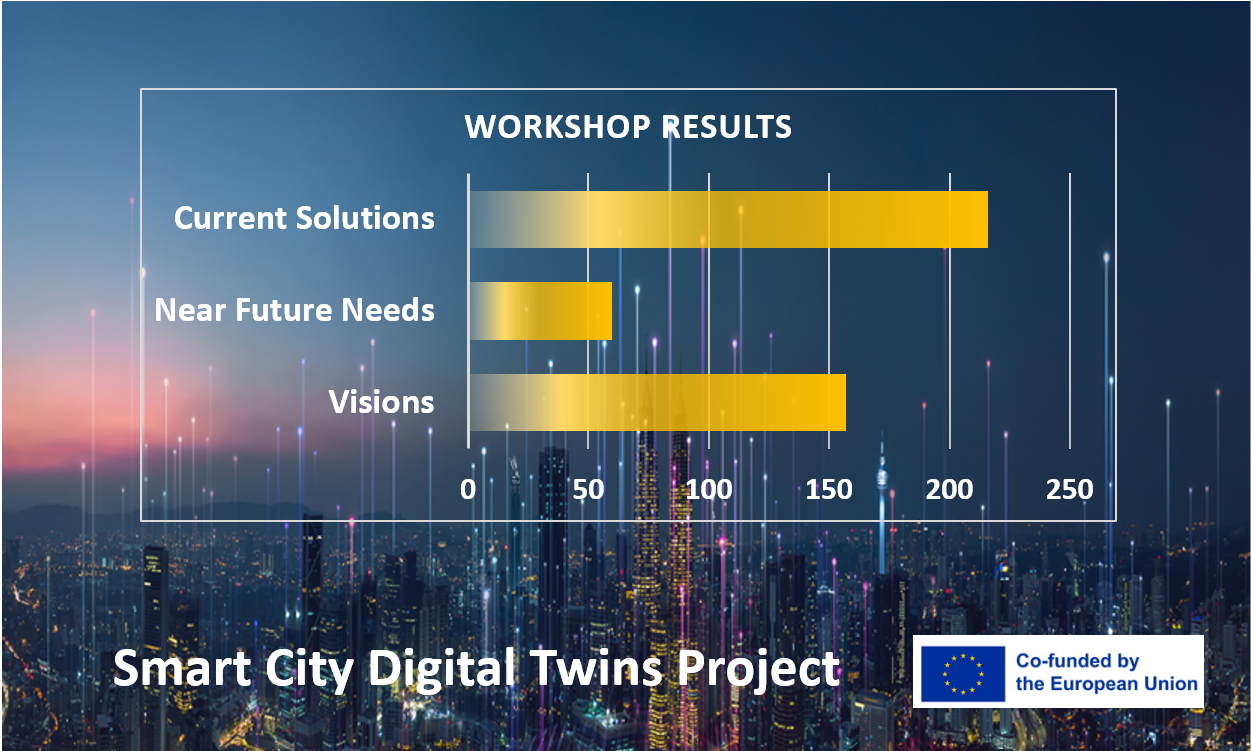 WORKSHOP RESULTS

Current Solutions

Near Future Needs

Visions

0 50 100 150 200 250

Smart City Digital Twins Project

Co-funded by the European Union